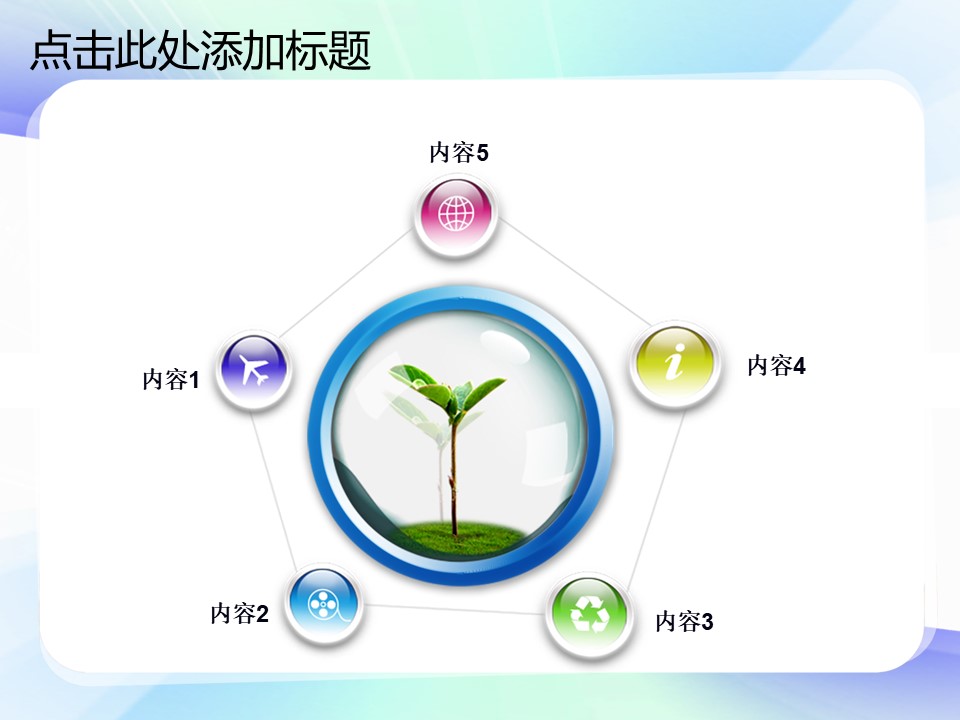 点击此处添加标题

内容5

内容1

内容4

内容2

内容3